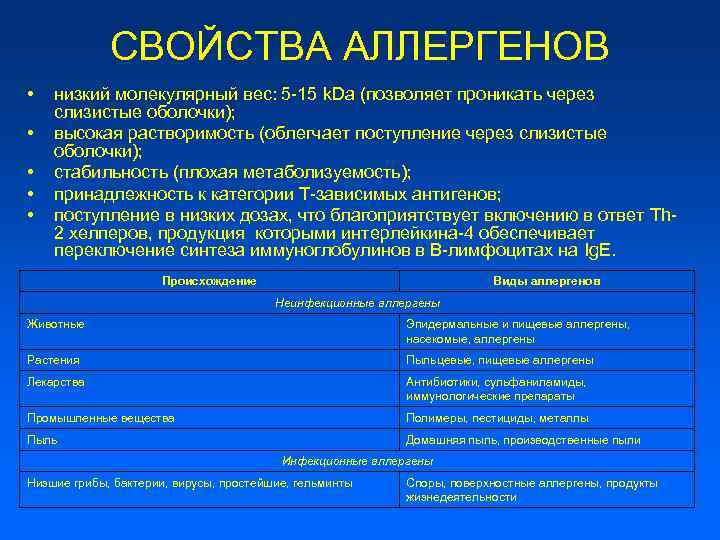 СВОЙСТВА АЛЛЕРГЕНОВ

• низкий молекулярный вес: 5-15 kDa (позволяет проникать через слизистые оболочки);
• высокая растворимость (облегчает поступление через слизистые оболочки);
• стабильность (плохая метаболизуемость);
• принадлежность к категории Т-зависимых антигенов;
• поступление в низких дозах, что благоприятствует включению в ответ Th-2 хелперов, продукция которыми интерлейкина-4 обеспечивает переключение синтеза иммуноглобулинов в В-лимфоцитах на IgE.

| Происхождение | Виды аллергенов |
|---|---|
| Неинфекционные аллергены | |
| Животные | Эпидермальные и пищевые аллергены, насекомые, аллергены |
| Растения | Пыльцевые, пищевые аллергены |
| Лекарства | Антибиотики, сульфаниламиды, иммунологические препараты |
| Промышленные вещества | Полимеры, пестициды, металлы |
| Пыль | Домашняя пыль, производственные пыли |
| Инфекционные аллергены | |
| Низшие грибы, бактерии, вирусы, простейшие, гельминты | Споры, поверхностные аллергены, продукты жизнедеятельности |